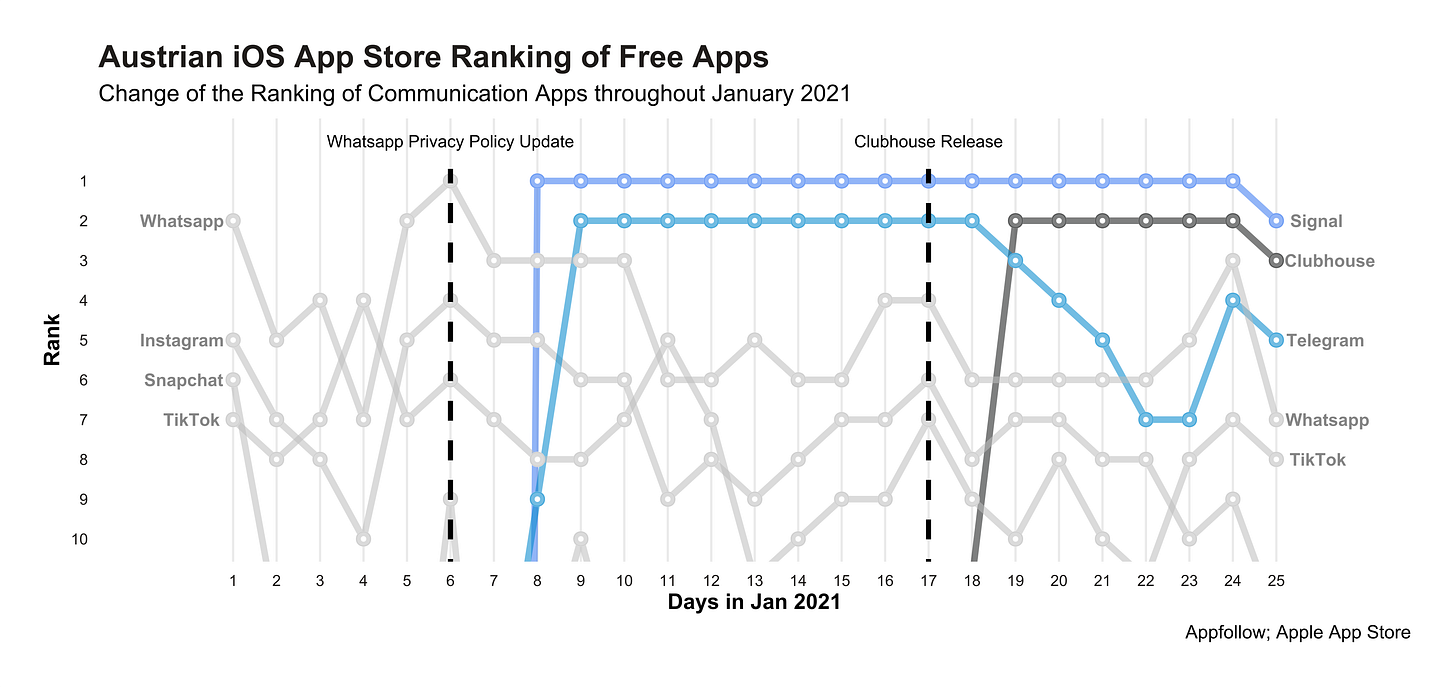 Austrian iOS App Store Ranking of Free Apps
Change of the Ranking of Communication Apps throughout January 2021

Whatsapp Privacy Policy Update
Clubhouse Release

Rank
1
2
3
4
5
6
7
8
9
10

Whatsapp
Instagram
Snapchat
TikTok

Signal
Clubhouse
Telegram
Whatsapp
TikTok

1 2 3 4 5 6 7 8 9 10 11 12 13 14 15 16 17 18 19 20 21 22 23 24 25
Days in Jan 2021

Appfollow; Apple App Store